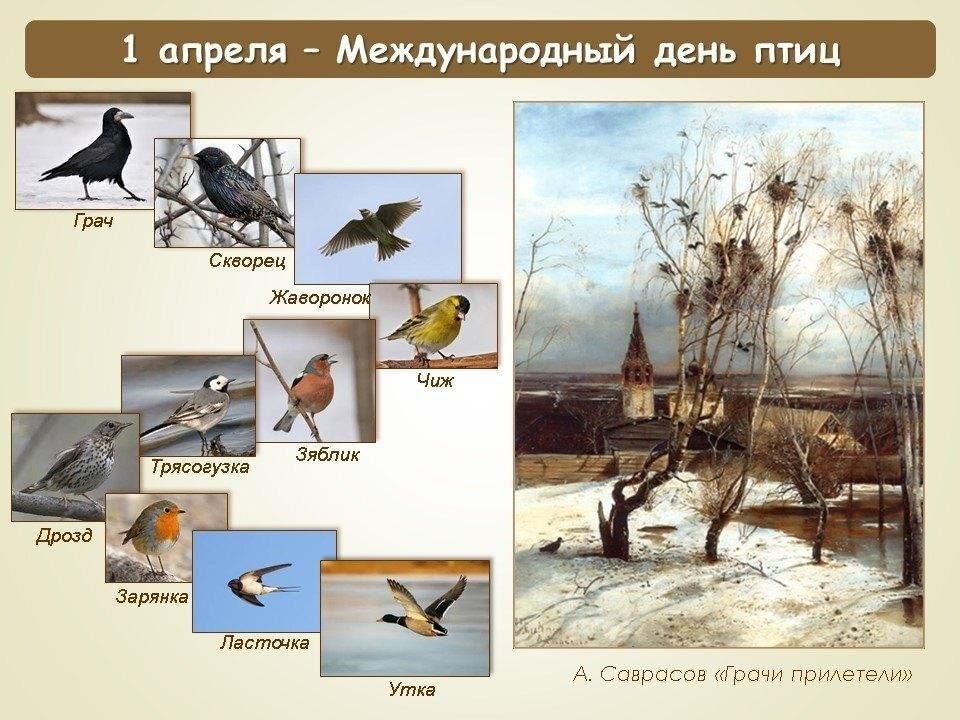 1 апреля – Международный день птиц

Грач

Скворец

Жаворонок

Чиж

Зяблик

Трясогузка

Дрозд

Зарянка

Ласточка

Утка

А. Саврасов «Грачи прилетели»